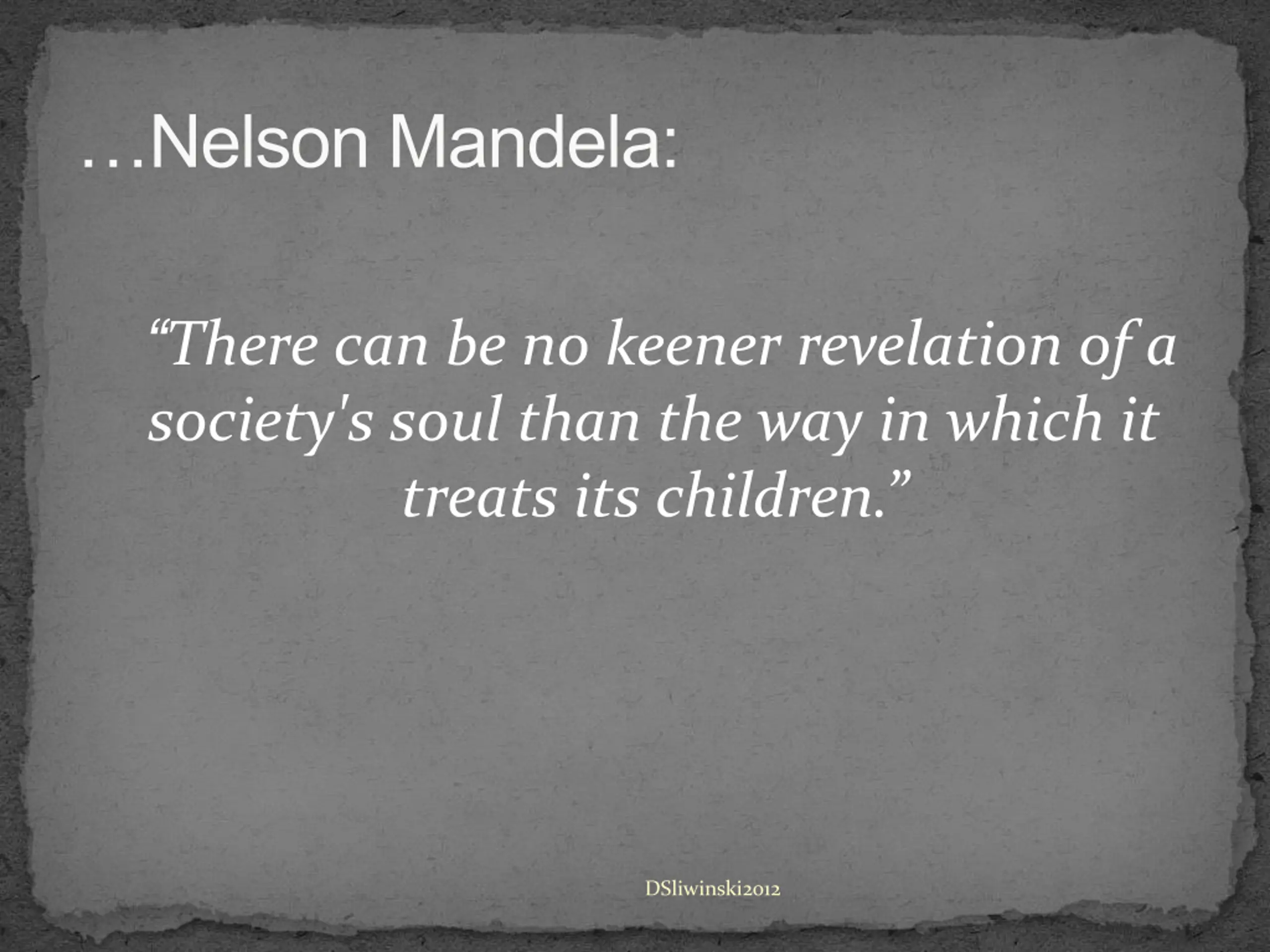 …Nelson Mandela:

“There can be no keener revelation of a society's soul than the way in which it treats its children.”

DSliwinski2012